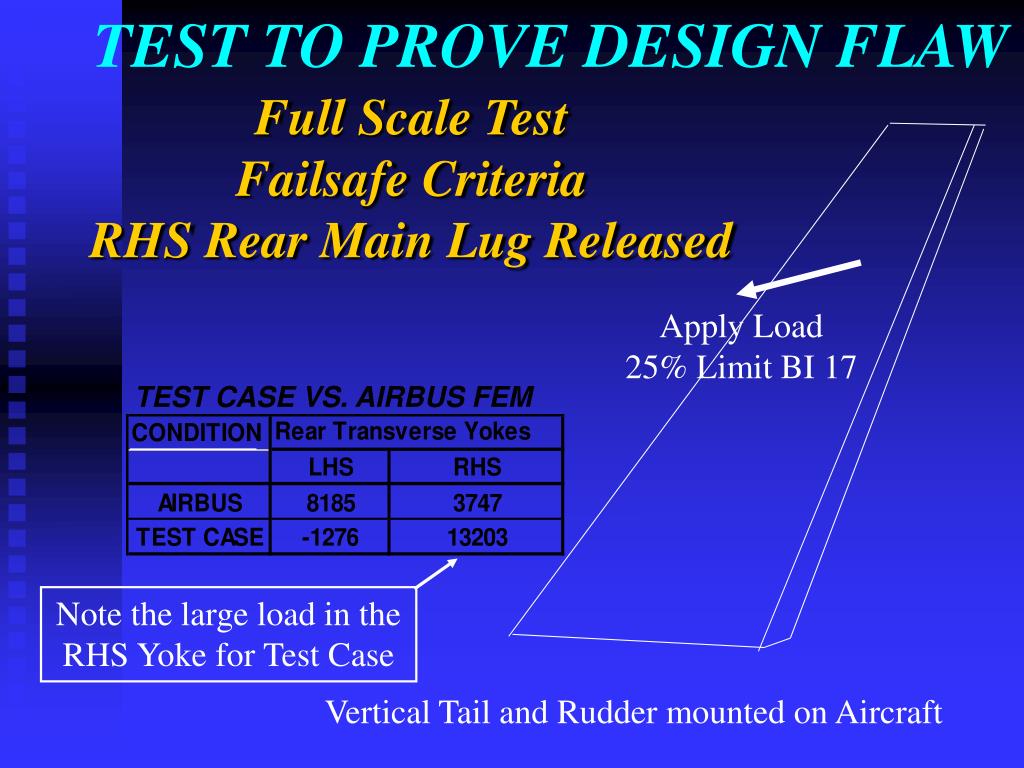 TEST TO PROVE DESIGN FLAW

Full Scale Test
Failsafe Criteria
RHS Rear Main Lug Released

Apply Load
25% Limit BI 17

TEST CASE VS. AIRBUS FEM

| CONDITION | Rear Transverse Yokes | |
|---|---|---|
| | LHS | RHS |
| AIRBUS | 8185 | 3747 |
| TEST CASE | -1276 | 13203 |

Note the large load in the RHS Yoke for Test Case

Vertical Tail and Rudder mounted on Aircraft